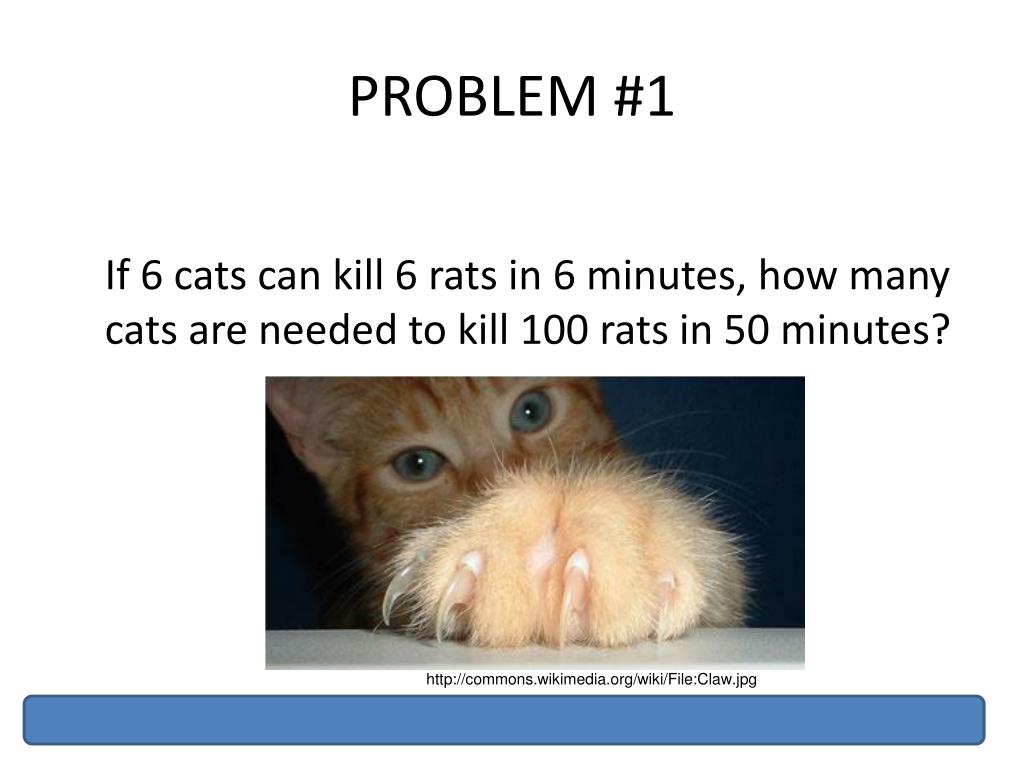 PROBLEM #1

If 6 cats can kill 6 rats in 6 minutes, how many cats are needed to kill 100 rats in 50 minutes?

http://commons.wikimedia.org/wiki/File:Claw.jpg